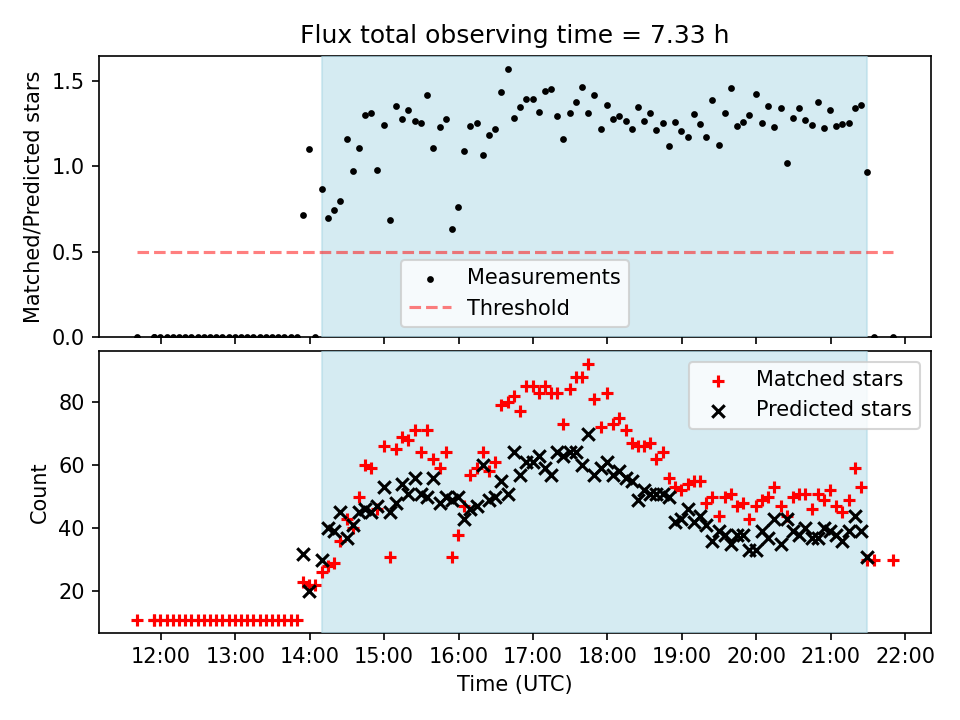 Flux total observing time = 7.33 h

Matched/Predicted stars

1.5
1.0
0.5
0.0

Measurements
Threshold

Count

80
60
40
20

Matched stars
Predicted stars

12:00 13:00 14:00 15:00 16:00 17:00 18:00 19:00 20:00 21:00 22:00

Time (UTC)